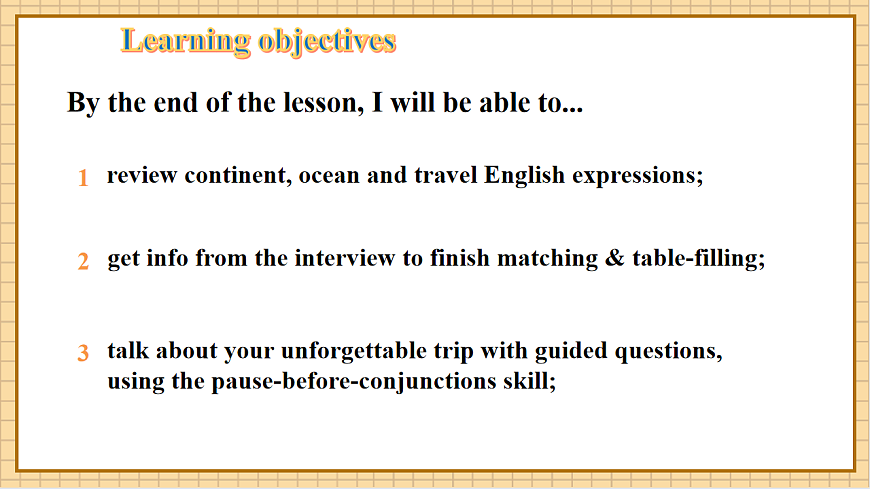 Learning objectives

By the end of the lesson, I will be able to...

1 review continent, ocean and travel English expressions;

2 get info from the interview to finish matching & table-filling;

3 talk about your unforgettable trip with guided questions, using the pause-before-conjunctions skill;